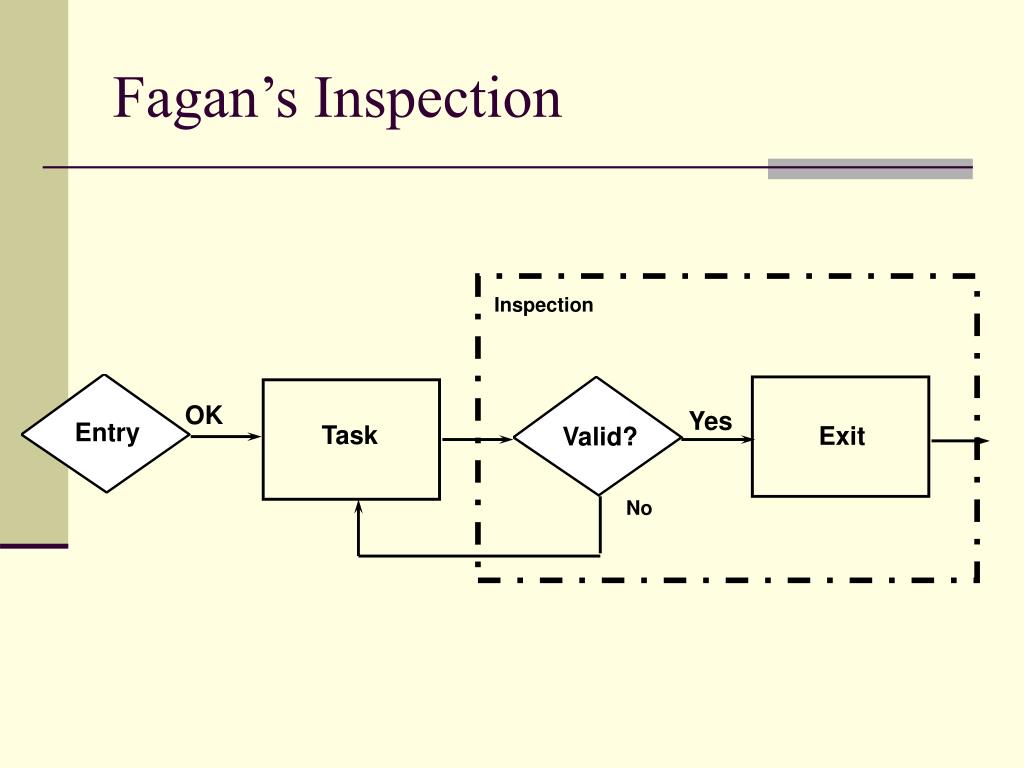 Fagan’s Inspection

Inspection

Entry

OK

Task

Valid?

Yes

Exit

No